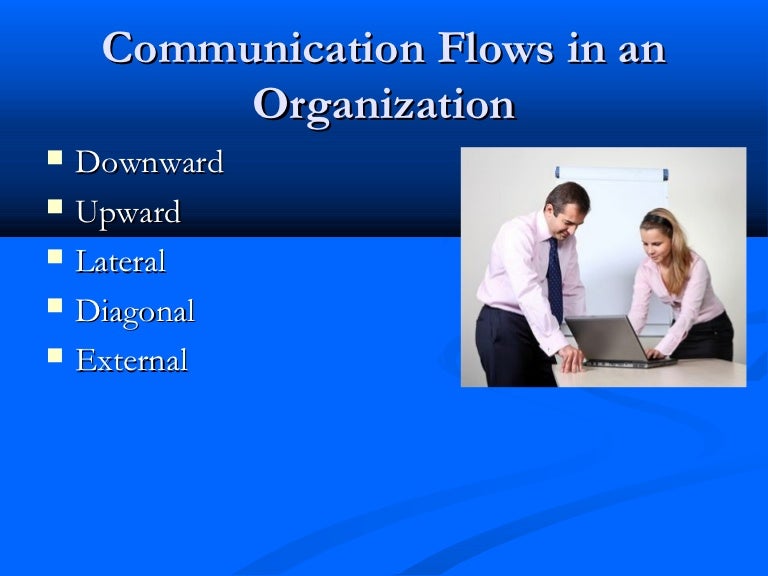 Communication Flows in an Organization

- Downward
- Upward
- Lateral
- Diagonal
- External